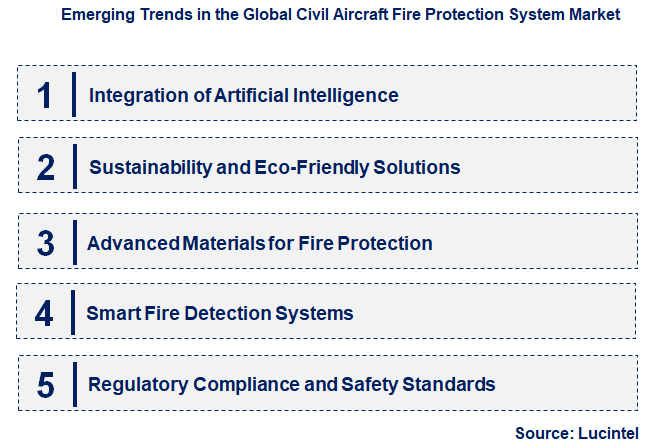 Emerging Trends in the Global Civil Aircraft Fire Protection System Market

1 Integration of Artificial Intelligence

2 Sustainability and Eco-Friendly Solutions

3 Advanced Materials for Fire Protection

4 Smart Fire Detection Systems

5 Regulatory Compliance and Safety Standards

Source: Lucintel